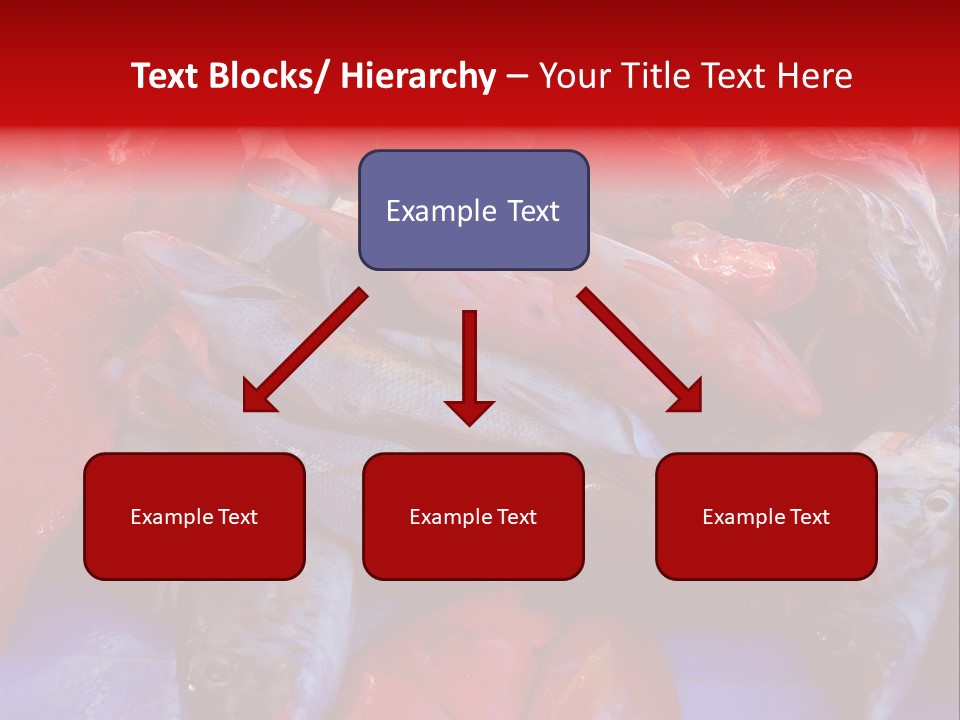 Text Blocks/ Hierarchy – Your Title Text Here

Example Text

Example Text

Example Text

Example Text